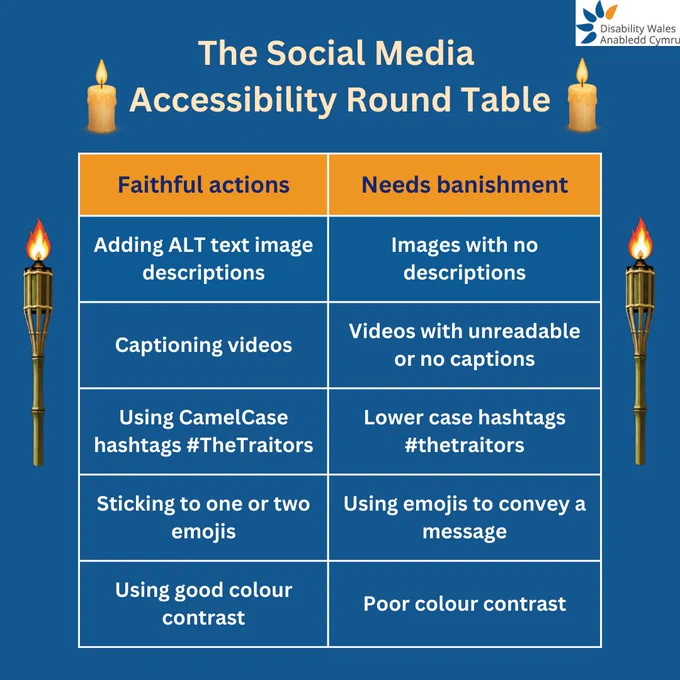 Disability Wales
Anabledd Cymru

The Social Media Accessibility Round Table

| Faithful actions | Needs banishment |
|---|---|
| Adding ALT text image descriptions | Images with no descriptions |
| Captioning videos | Videos with unreadable or no captions |
| Using CamelCase hashtags #TheTraitors | Lower case hashtags #thetraitors |
| Sticking to one or two emojis | Using emojis to convey a message |
| Using good colour contrast | Poor colour contrast |